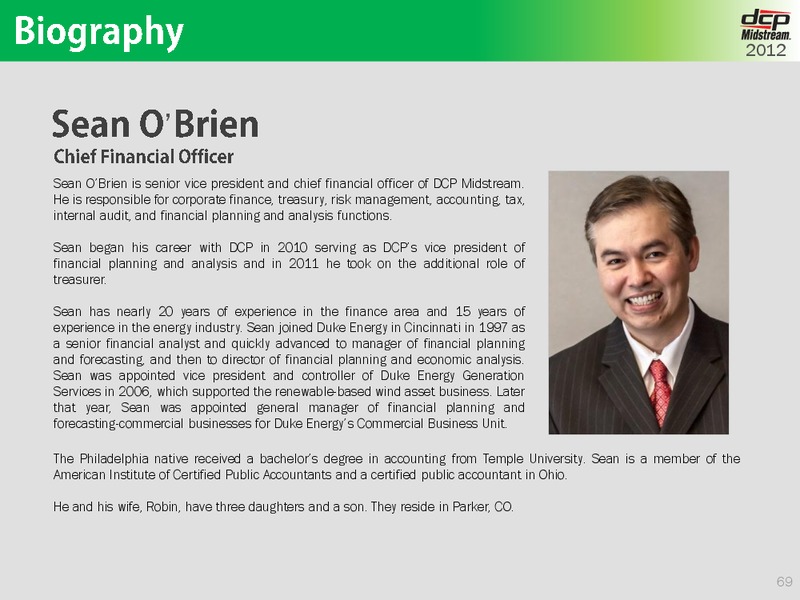 Biography

dcp Midstream. 2012

Sean O'Brien
Chief Financial Officer

Sean O'Brien is senior vice president and chief financial officer of DCP Midstream. He is responsible for corporate finance, treasury, risk management, accounting, tax, internal audit, and financial planning and analysis functions.

Sean began his career with DCP in 2010 serving as DCP's vice president of financial planning and analysis and in 2011 he took on the additional role of treasurer.

Sean has nearly 20 years of experience in the finance area and 15 years of experience in the energy industry. Sean joined Duke Energy in Cincinnati in 1997 as a senior financial analyst and quickly advanced to manager of financial planning and forecasting, and then to director of financial planning and economic analysis. Sean was appointed vice president and controller of Duke Energy Generation Services in 2006, which supported the renewable-based wind asset business. Later that year, Sean was appointed general manager of financial planning and forecasting-commercial businesses for Duke Energy's Commercial Business Unit.

The Philadelphia native received a bachelor's degree in accounting from Temple University. Sean is a member of the American Institute of Certified Public Accountants and a certified public accountant in Ohio.

He and his wife, Robin, have three daughters and a son. They reside in Parker, CO.

69